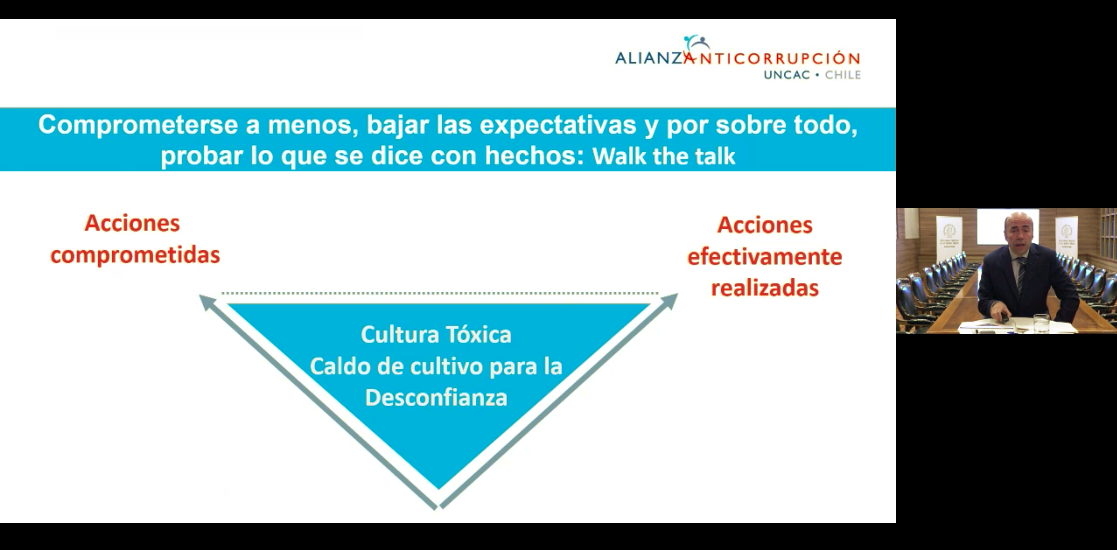 ALIANZANTICORRUPCIÓN
UNCAC • CHILE

Comprometerse a menos, bajar las expectativas y por sobre todo, probar lo que se dice con hechos: Walk the talk

Acciones comprometidas

Acciones efectivamente realizadas

Cultura Tóxica
Caldo de cultivo para la Desconfianza